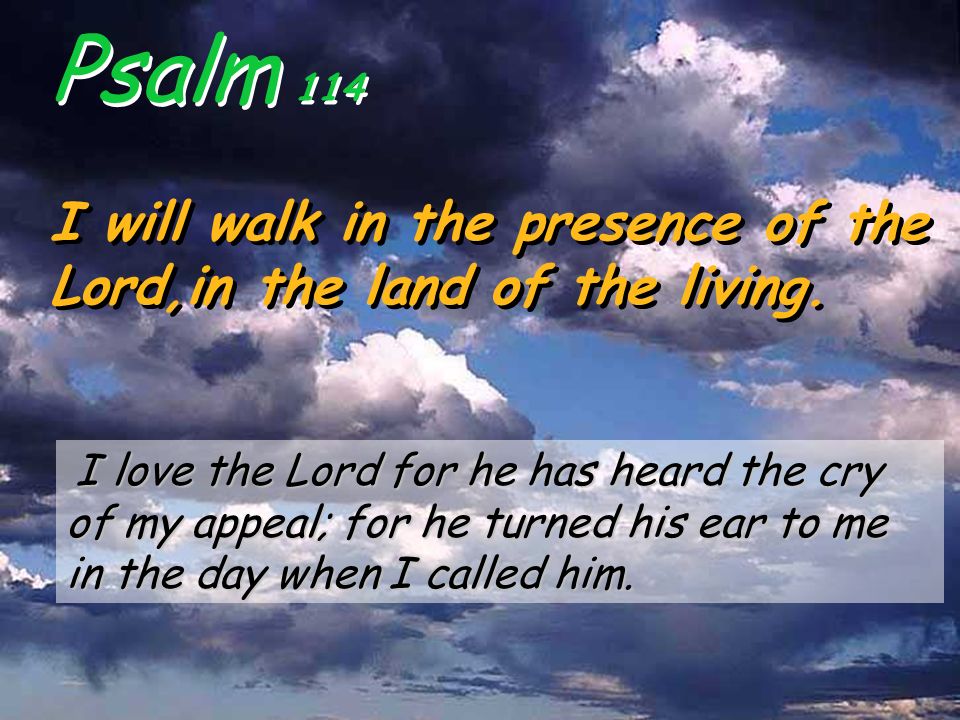 Psalm 114

I will walk in the presence of the Lord,in the land of the living.

I love the Lord for he has heard the cry of my appeal; for he turned his ear to me in the day when I called him.